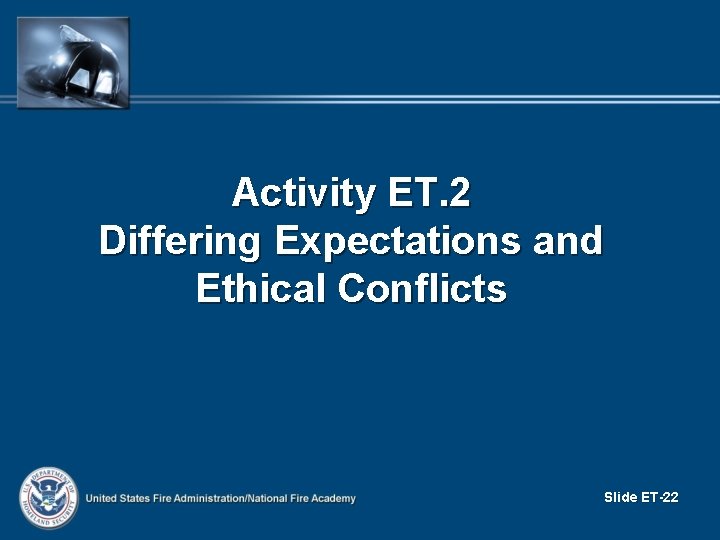 Activity ET.2
Differing Expectations and Ethical Conflicts

U.S. DEPARTMENT OF HOMELAND SECURITY

United States Fire Administration/National Fire Academy

Slide ET-22